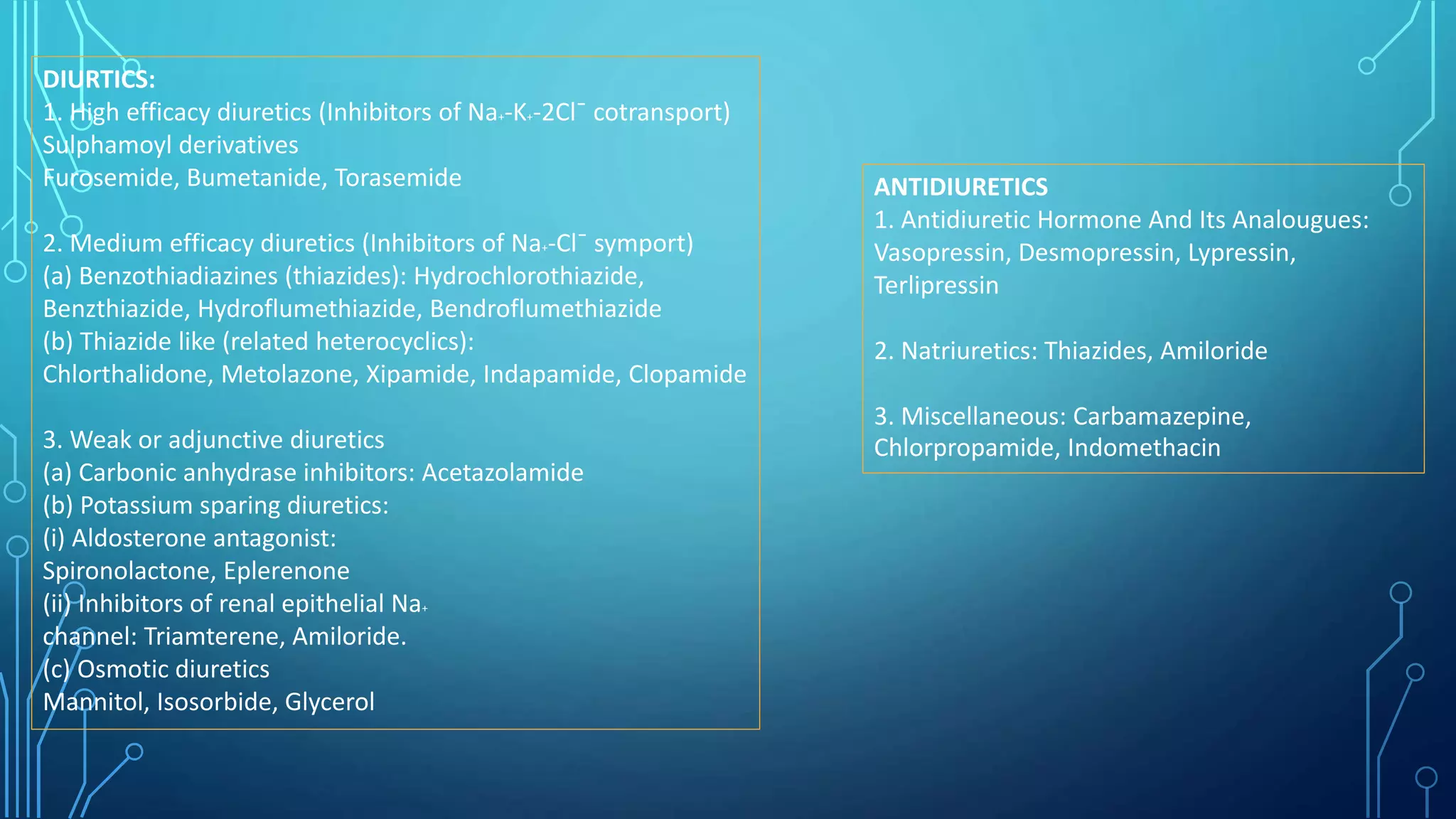 DIURTICS:
1. High efficacy diuretics (Inhibitors of $Na_+$-$K_+$-$2Cl^-$ cotransport)
Sulphamoyl derivatives
Furosemide, Bumetanide, Torasemide

2. Medium efficacy diuretics (Inhibitors of $Na_+$-$Cl^-$ symport)
(a) Benzothiadiazines (thiazides): Hydrochlorothiazide, Benzthiazide, Hydroflumethiazide, Bendroflumethiazide
(b) Thiazide like (related heterocyclics):
Chlorthalidone, Metolazone, Xipamide, Indapamide, Clopamide

3. Weak or adjunctive diuretics
(a) Carbonic anhydrase inhibitors: Acetazolamide
(b) Potassium sparing diuretics:
(i) Aldosterone antagonist:
Spironolactone, Eplerenone
(ii) Inhibitors of renal epithelial $Na_+$ channel: Triamterene, Amiloride.
(c) Osmotic diuretics
Mannitol, Isosorbide, Glycerol

ANTIDIURETICS
1. Antidiuretic Hormone And Its Analougues: Vasopressin, Desmopressin, Lypressin, Terlipressin

2. Natriuretics: Thiazides, Amiloride

3. Miscellaneous: Carbamazepine, Chlorpropamide, Indomethacin